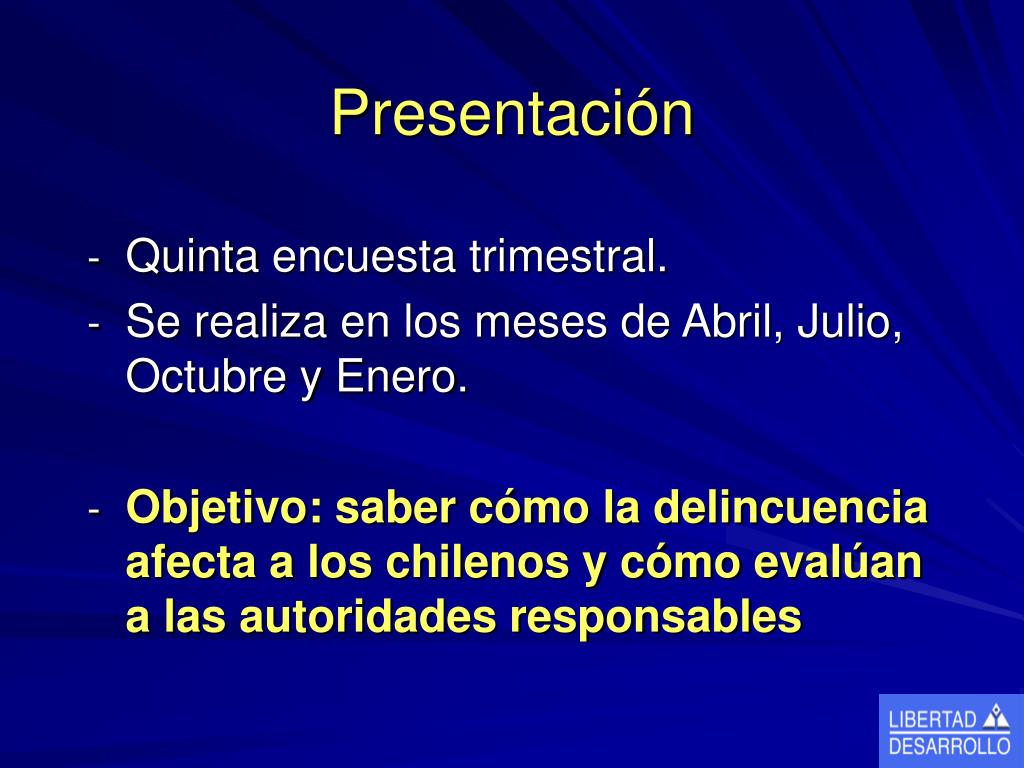 Presentación

- Quinta encuesta trimestral.
- Se realiza en los meses de Abril, Julio, Octubre y Enero.

- Objetivo: saber cómo la delincuencia afecta a los chilenos y cómo evalúan a las autoridades responsables

LIBERTAD DESARROLLO